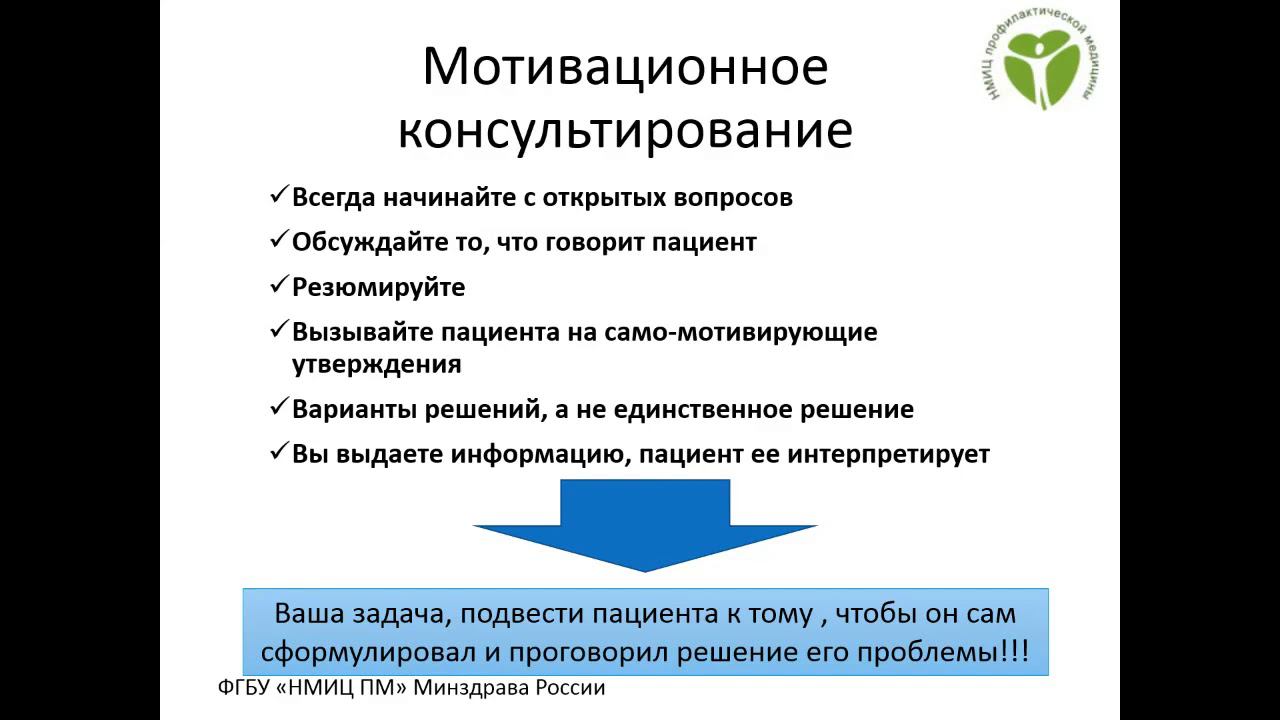 НМИЦ профилактической медицины

Мотивационное консультирование

✓Всегда начинайте с открытых вопросов

✓Обсуждайте то, что говорит пациент

✓Резюмируйте

✓Вызывайте пациента на само-мотивирующие утверждения

✓Варианты решений, а не единственное решение

✓Вы выдаете информацию, пациент ее интерпретирует

Ваша задача, подвести пациента к тому , чтобы он сам сформулировал и проговорил решение его проблемы!!!

ФГБУ «НМИЦ ПМ» Минздрава России